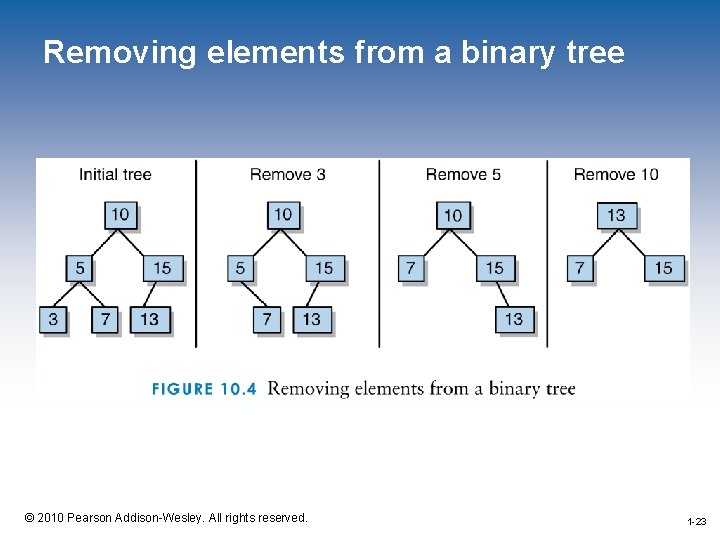 Removing elements from a binary tree

Initial tree
10
5
15
3
7
13

Remove 3
10
5
15
7
13

Remove 5
10
7
15
13

Remove 10
13
7
15

FIGURE 10.4 Removing elements from a binary tree

© 2010 Pearson Addison-Wesley. All rights reserved.

1-23